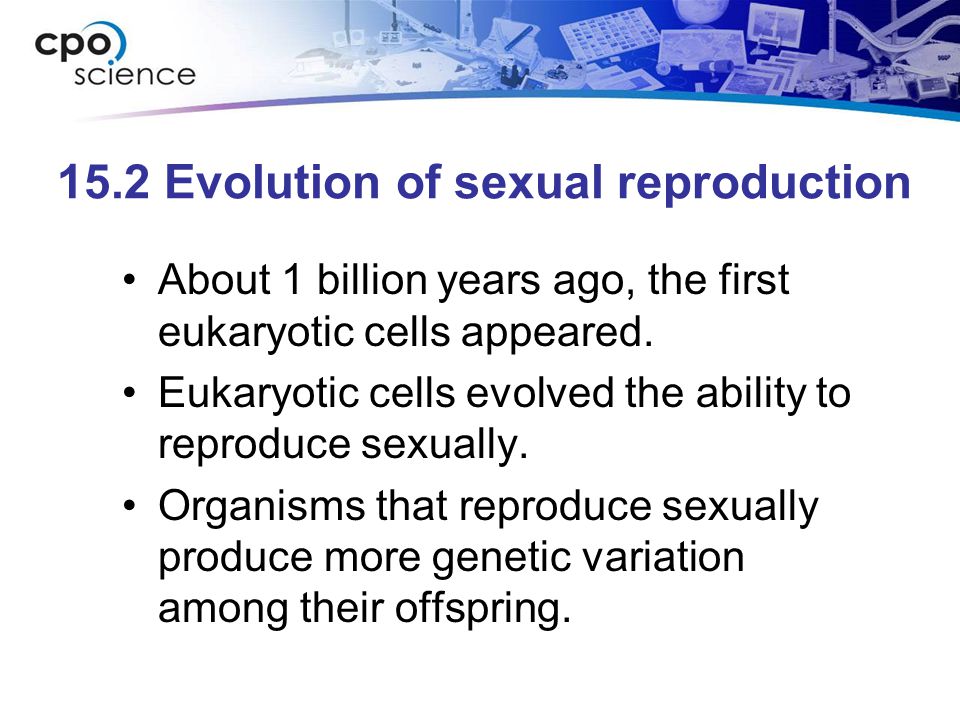 cpo science

15.2 Evolution of sexual reproduction

• About 1 billion years ago, the first eukaryotic cells appeared.
• Eukaryotic cells evolved the ability to reproduce sexually.
• Organisms that reproduce sexually produce more genetic variation among their offspring.